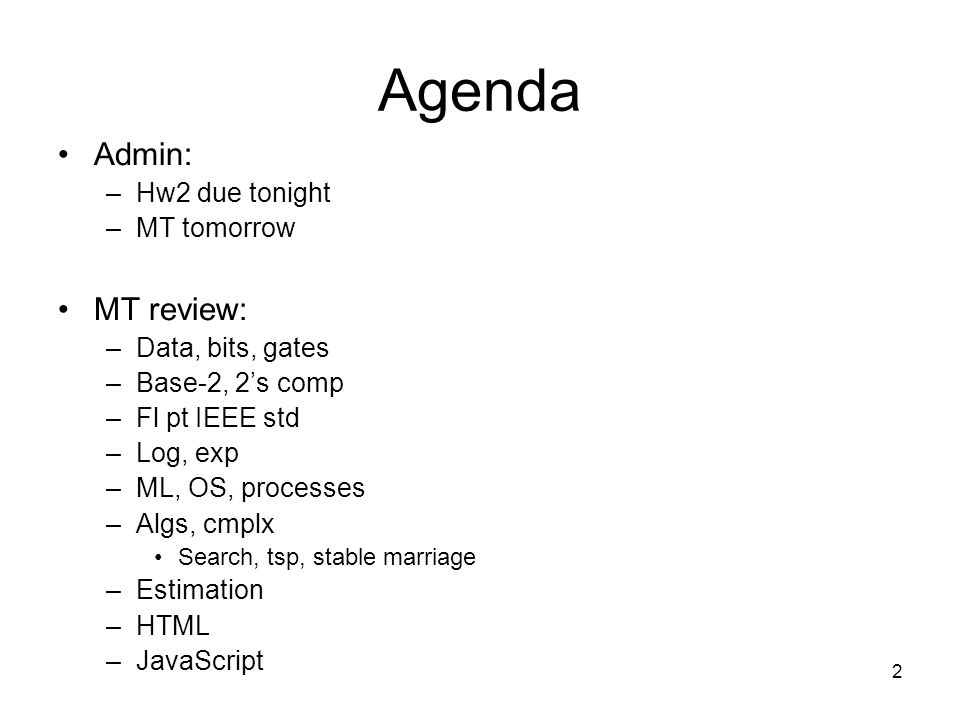 Agenda

• Admin:
– Hw2 due tonight
– MT tomorrow

• MT review:
– Data, bits, gates
– Base-2, 2’s comp
– Fl pt IEEE std
– Log, exp
– ML, OS, processes
– Algs, cmplx
• Search, tsp, stable marriage
– Estimation
– HTML
– JavaScript

2